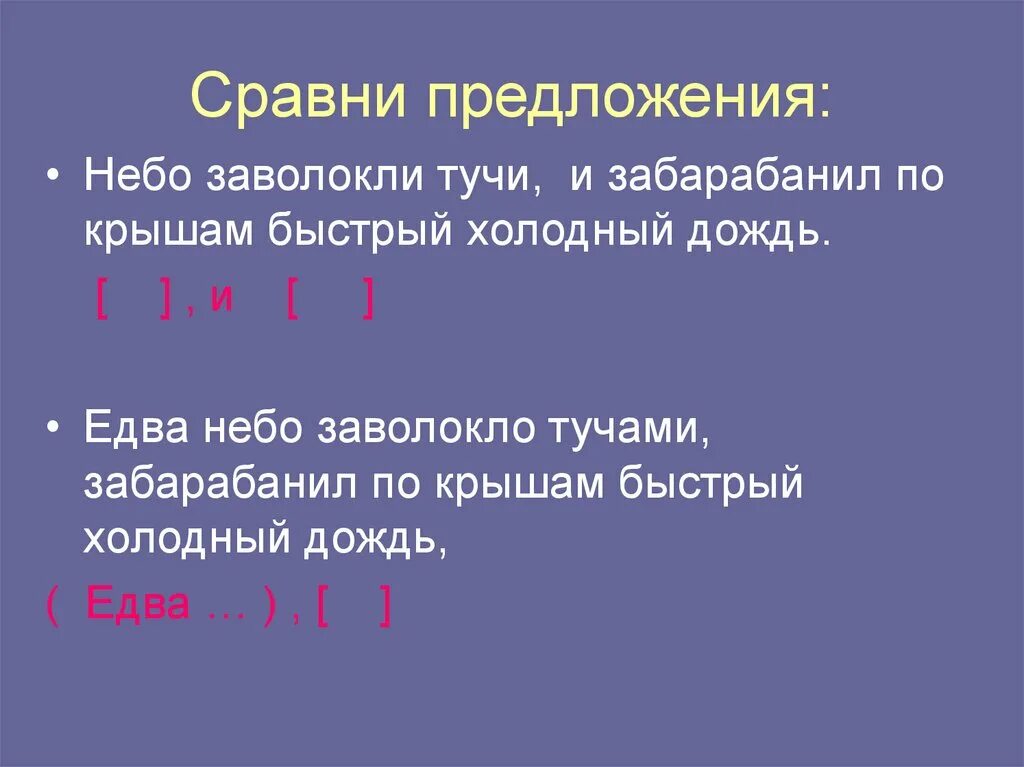 Сравни предложения:

• Небо заволокли тучи, и забарабанил по крышам быстрый холодный дождь.

[ ] , и [ ]

• Едва небо заволокло тучами, забарабанил по крышам быстрый холодный дождь,

( Едва … ) , [ ]